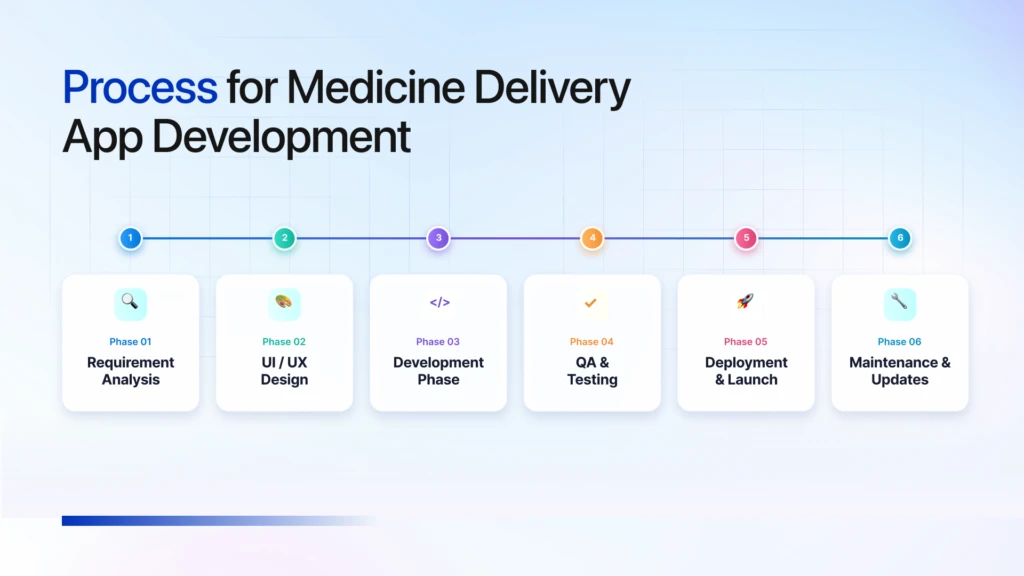 Process for Medicine Delivery App Development

1

2

3

4

5

6

Phase 01
Requirement Analysis

Phase 02
UI / UX Design

</>
Phase 03
Development Phase

Phase 04
QA & Testing

Phase 05
Deployment & Launch

Phase 06
Maintenance & Updates